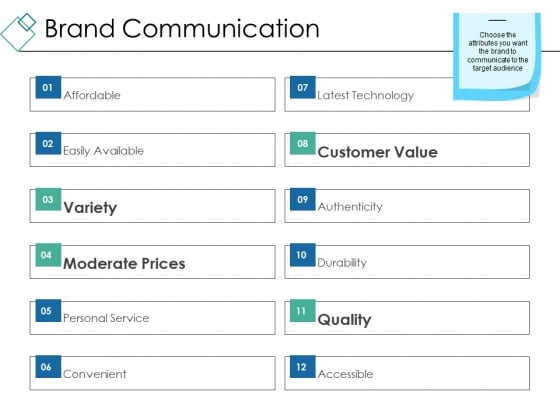 Brand Communication

Choose the attributes you want the brand to communicate to the target audience

01 Affordable

02 Easily Available

03 Variety

04 Moderate Prices

05 Personal Service

06 Convenient

07 Latest Technology

08 Customer Value

09 Authenticity

10 Durability

11 Quality

12 Accessible